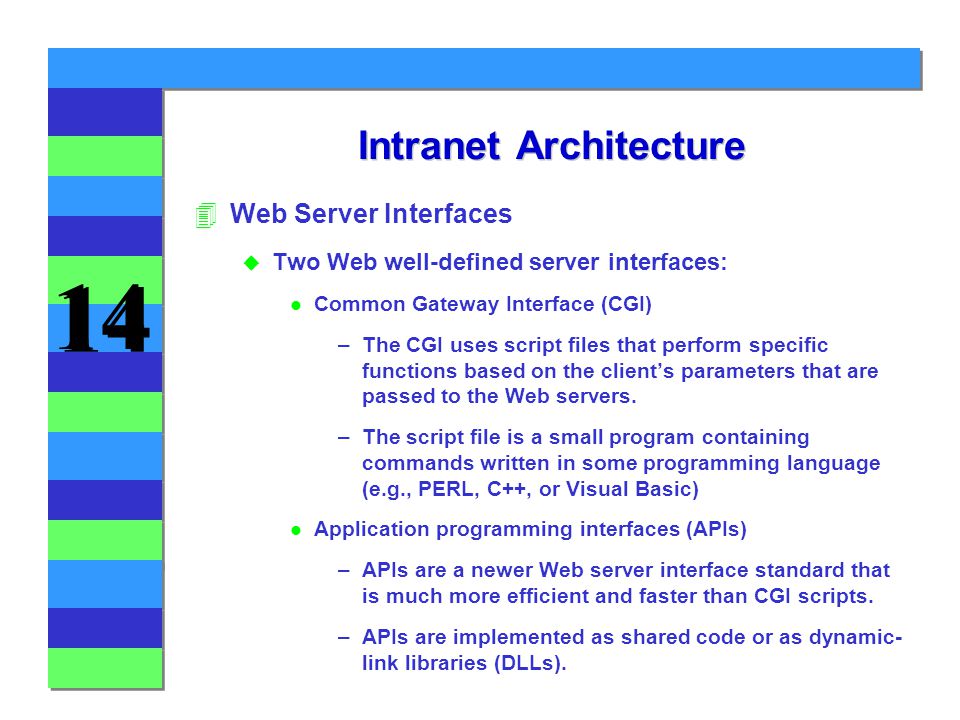 14

Intranet Architecture

Web Server Interfaces

Two Web well-defined server interfaces:

Common Gateway Interface (CGI)

– The CGI uses script files that perform specific functions based on the client's parameters that are passed to the Web servers.

– The script file is a small program containing commands written in some programming language (e.g., PERL, C++, or Visual Basic)

Application programming interfaces (APIs)

– APIs are a newer Web server interface standard that is much more efficient and faster than CGI scripts.

– APIs are implemented as shared code or as dynamic-link libraries (DLLs).